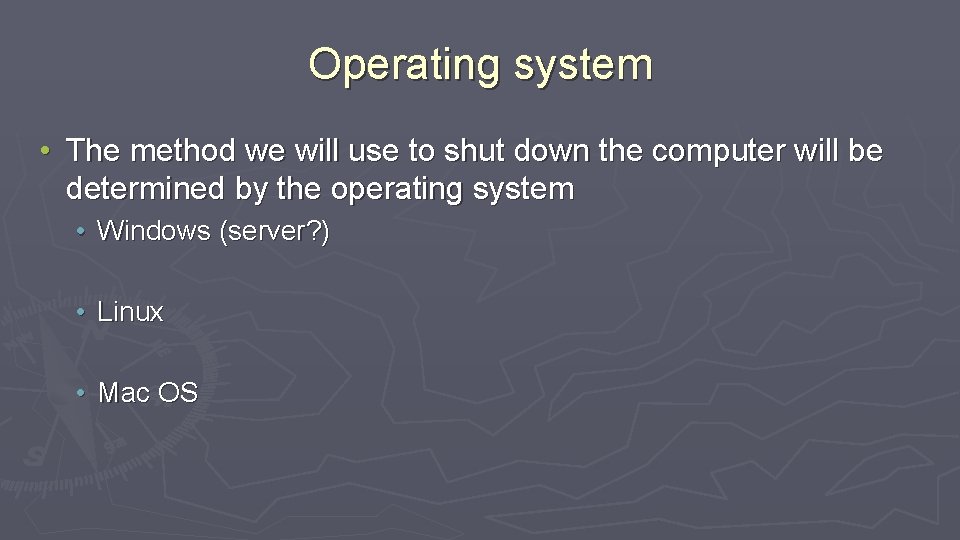 Operating system

• The method we will use to shut down the computer will be determined by the operating system

• Windows (server?)

• Linux

• Mac OS